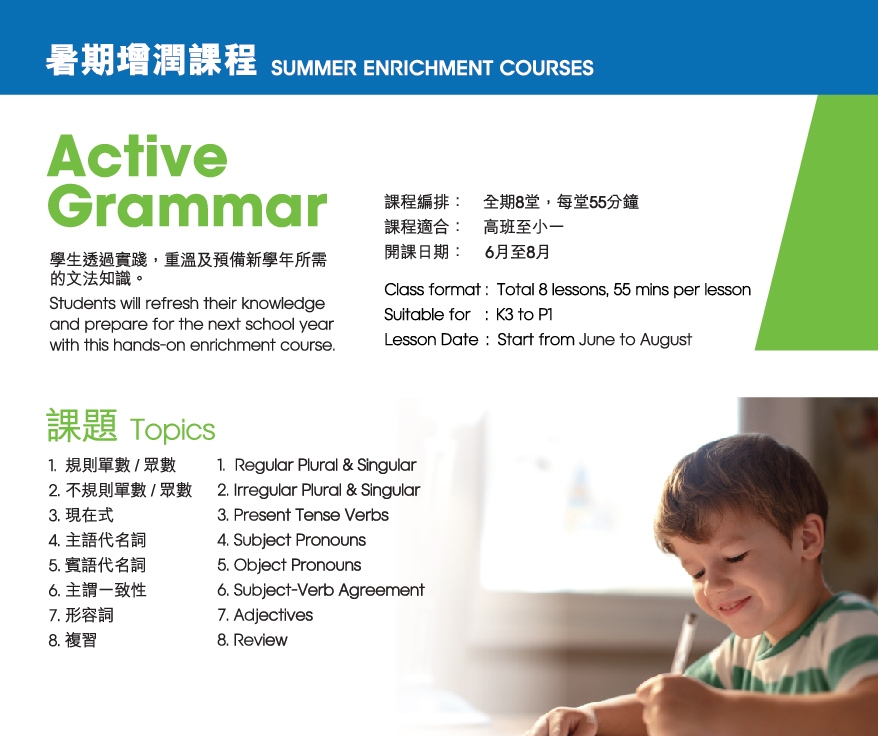 暑期增潤課程 SUMMER ENRICHMENT COURSES

Active Grammar

學生透過實踐，重溫及預備新學年所需的文法知識。
Students will refresh their knowledge and prepare for the next school year with this hands-on enrichment course.

課程編排： 全期8堂，每堂55分鐘
課程適合： 高班至小一
開課日期： 6月至8月

Class format : Total 8 lessons, 55 mins per lesson
Suitable for : K3 to P1
Lesson Date : Start from June to August

課題 Topics

1. 規則單數 / 眾數
2. 不規則單數 / 眾數
3. 現在式
4. 主語代名詞
5. 賓語代名詞
6. 主謂一致性
7. 形容詞
8. 複習

1. Regular Plural & Singular
2. Irregular Plural & Singular
3. Present Tense Verbs
4. Subject Pronouns
5. Object Pronouns
6. Subject-Verb Agreement
7. Adjectives
8. Review